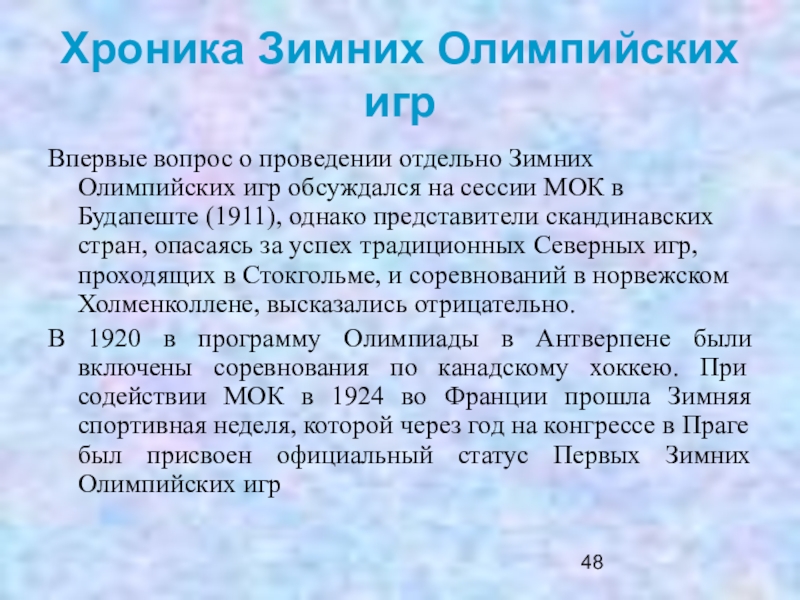 Хроника Зимних Олимпийских игр

Впервые вопрос о проведении отдельно Зимних Олимпийских игр обсуждался на сессии МОК в Будапеште (1911), однако представители скандинавских стран, опасаясь за успех традиционных Северных игр, проходящих в Стокгольме, и соревнований в норвежском Холменколлене, высказались отрицательно.

В 1920 в программу Олимпиады в Антверпене были включены соревнования по канадскому хоккею. При содействии МОК в 1924 во Франции прошла Зимняя спортивная неделя, которой через год на конгрессе в Праге был присвоен официальный статус Первых Зимних Олимпийских игр

48